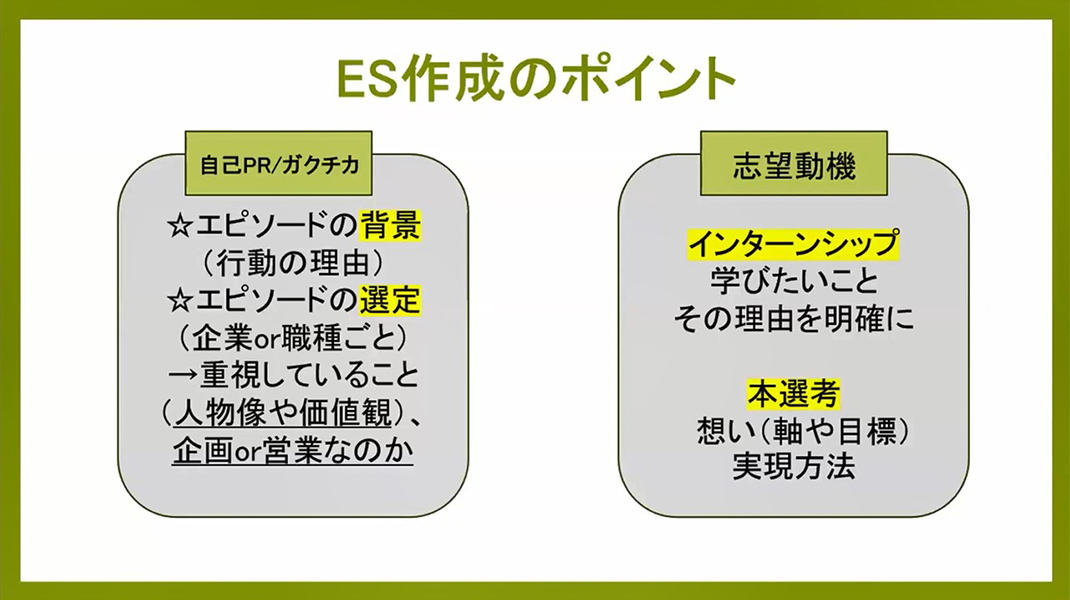 ES作成のポイント

自己PR/ガクチカ

☆エピソードの背景
（行動の理由）
☆エピソードの選定
（企業or職種ごと）
→重視していること
（人物像や価値観）、
企画or営業なのか

志望動機

インターンシップ
学びたいこと
その理由を明確に

本選考
想い（軸や目標）
実現方法